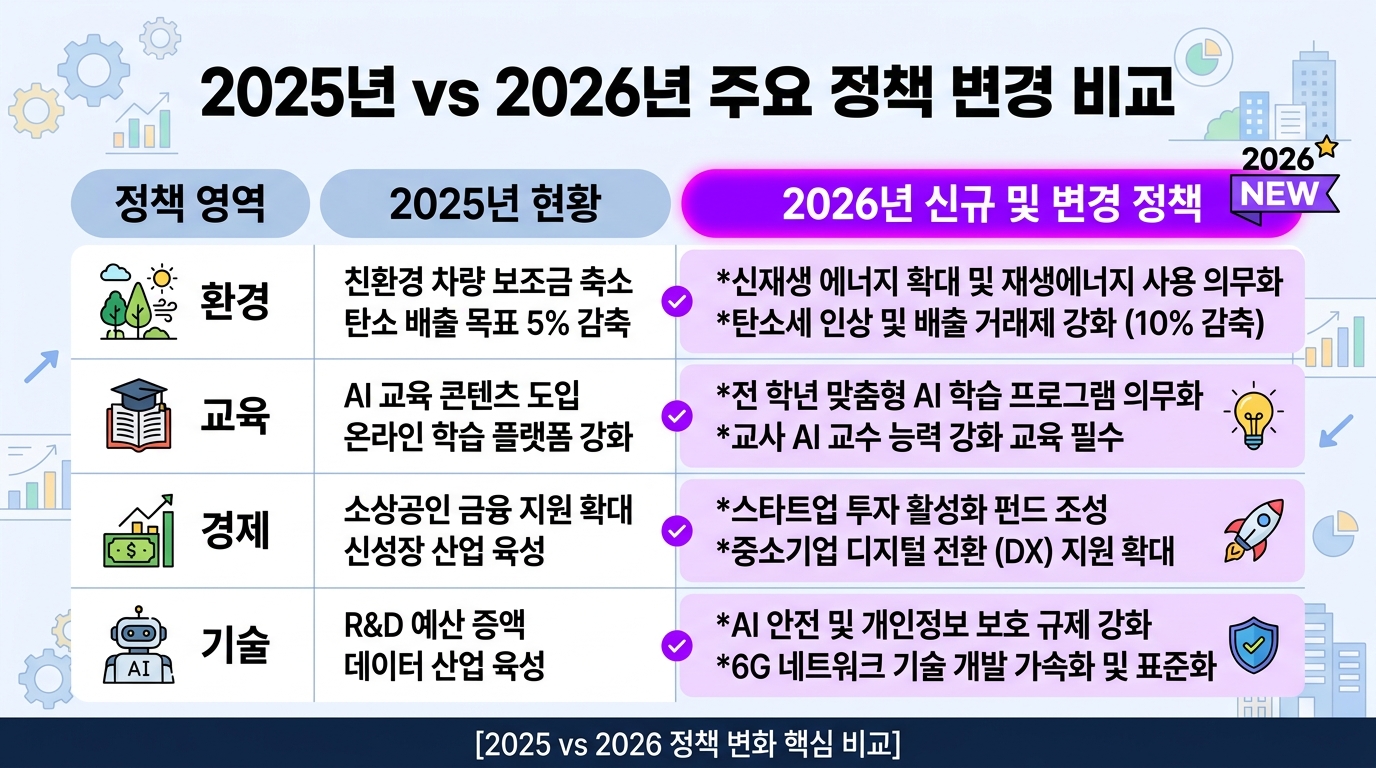 2025년 vs 2026년 주요 정책 변경 비교

2026 NEW

| 정책 영역 | 2025년 현황 | 2026년 신규 및 변경 정책 |
|---|---|---|
| 환경 | 친환경 차량 보조금 축소 탄소 배출 목표 5% 감축 | *신재생 에너지 확대 및 재생에너지 사용 의무화 *탄소세 인상 및 배출 거래제 강화 (10% 감축) |
| 교육 | AI 교육 콘텐츠 도입 온라인 학습 플랫폼 강화 | *전 학년 맞춤형 AI 학습 프로그램 의무화 *교사 AI 교수 능력 강화 교육 필수 |
| 경제 | 소상공인 금융 지원 확대 신성장 산업 육성 | *스타트업 투자 활성화 펀드 조성 *중소기업 디지털 전환 (DX) 지원 확대 |
| 기술 | R&D 예산 증액 데이터 산업 육성 | *AI 안전 및 개인정보 보호 규제 강화 *6G 네트워크 기술 개발 가속화 및 표준화 |

$ AI

[2025 vs 2026 정책 변화 핵심 비교]